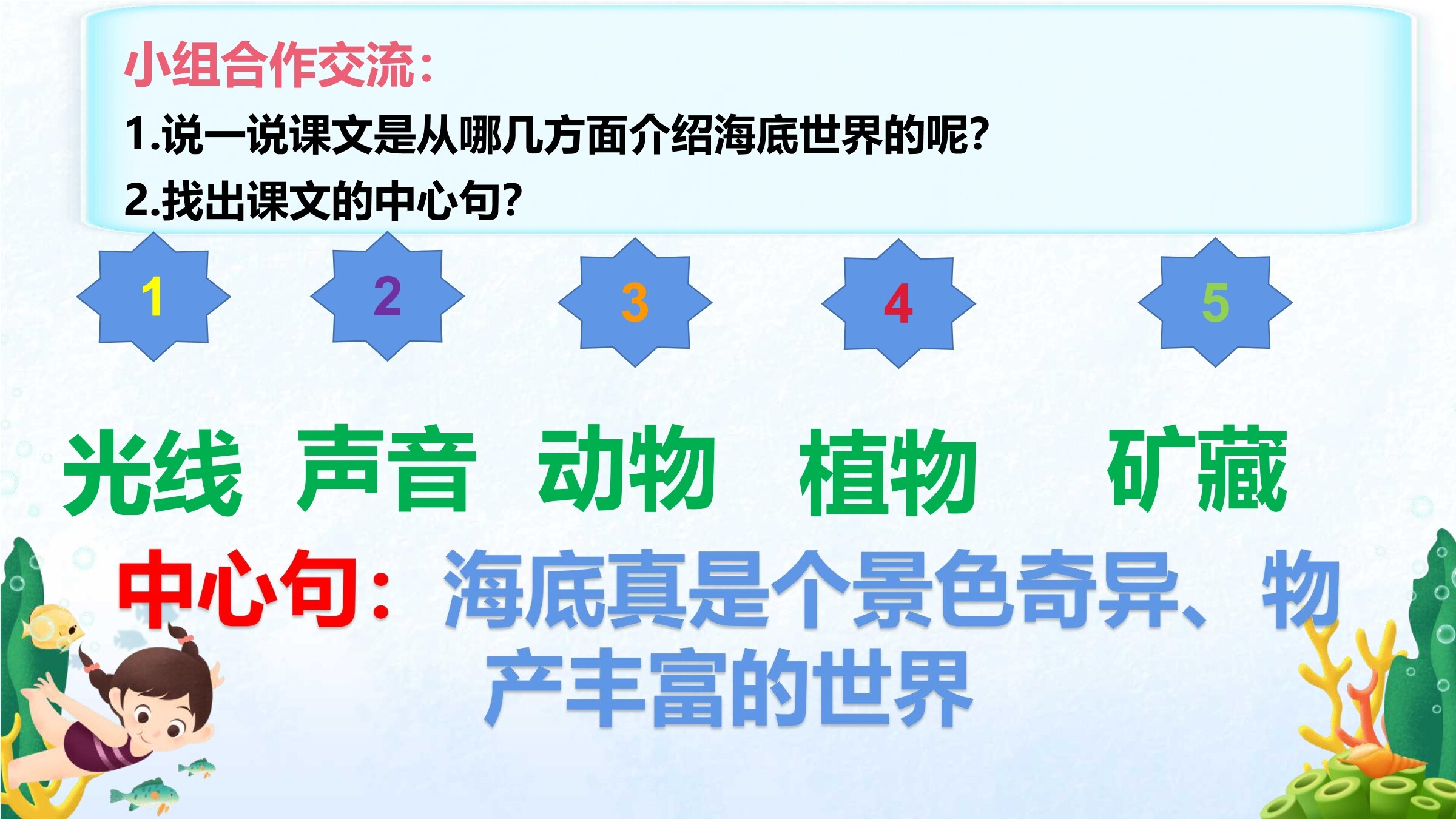 小组合作交流：

1.说一说课文是从哪几方面介绍海底世界的呢？

2.找出课文的中心句？

1 2 3 4 5

光线 声音 动物 植物 矿藏

中心句：海底真是个景色奇异、物产丰富的世界